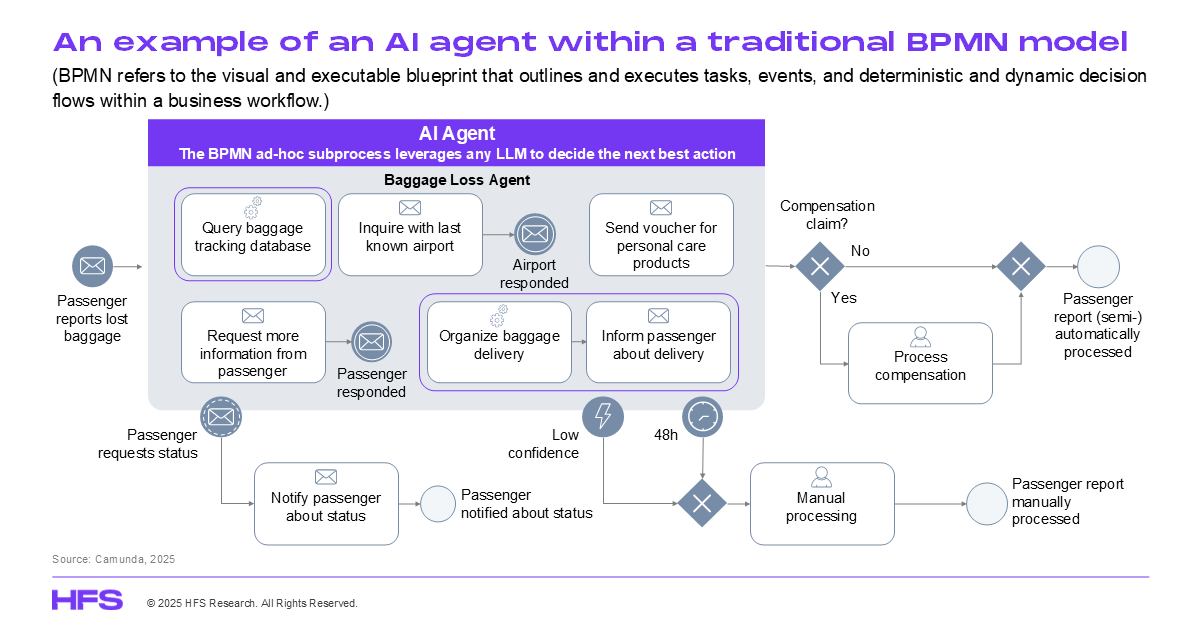 An example of an AI agent within a traditional BPMN model

(BPMN refers to the visual and executable blueprint that outlines and executes tasks, events, and deterministic and dynamic decision flows within a business workflow.)

AI Agent

The BPMN ad-hoc subprocess leverages any LLM to decide the next best action

Baggage Loss Agent

Query baggage tracking database

Inquire with last known airport

Airport responded

Send voucher for personal care products

Request more information from passenger

Passenger responded

Organize baggage delivery

Inform passenger about delivery

Passenger reports lost baggage

Compensation claim?

No

Yes

Process compensation

Passenger report (semi-) automatically processed

Passenger requests status

Notify passenger about status

Passenger notified about status

Low confidence

48h

Manual processing

Passenger report manually processed

Source: Camunda, 2025

HFS

© 2025 HFS Research. All Rights Reserved.